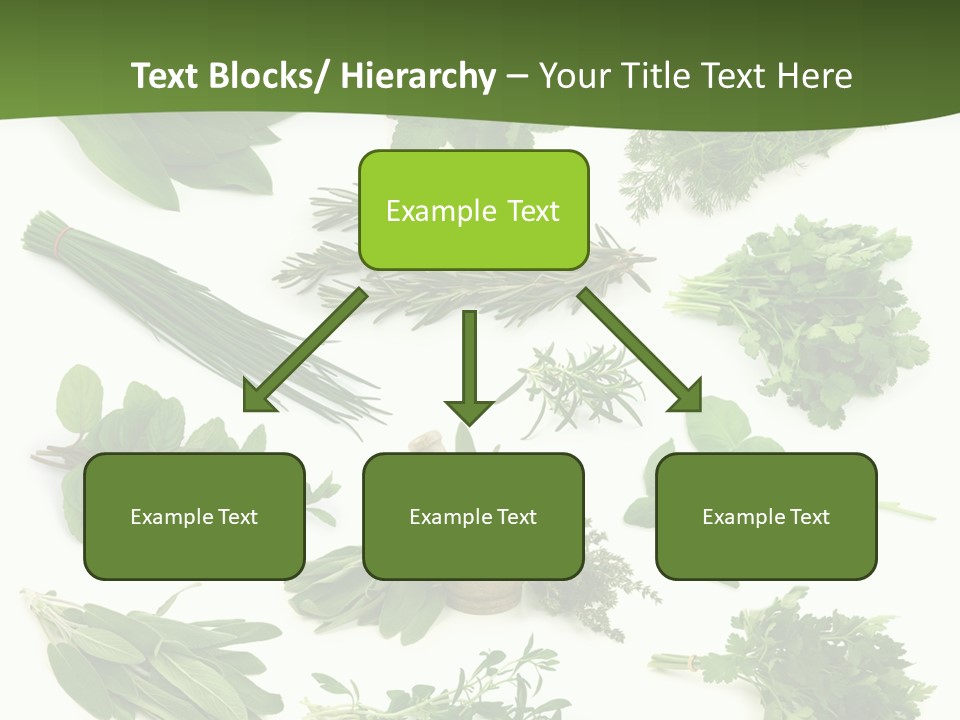 Text Blocks/ Hierarchy – Your Title Text Here

Example Text

Example Text

Example Text

Example Text